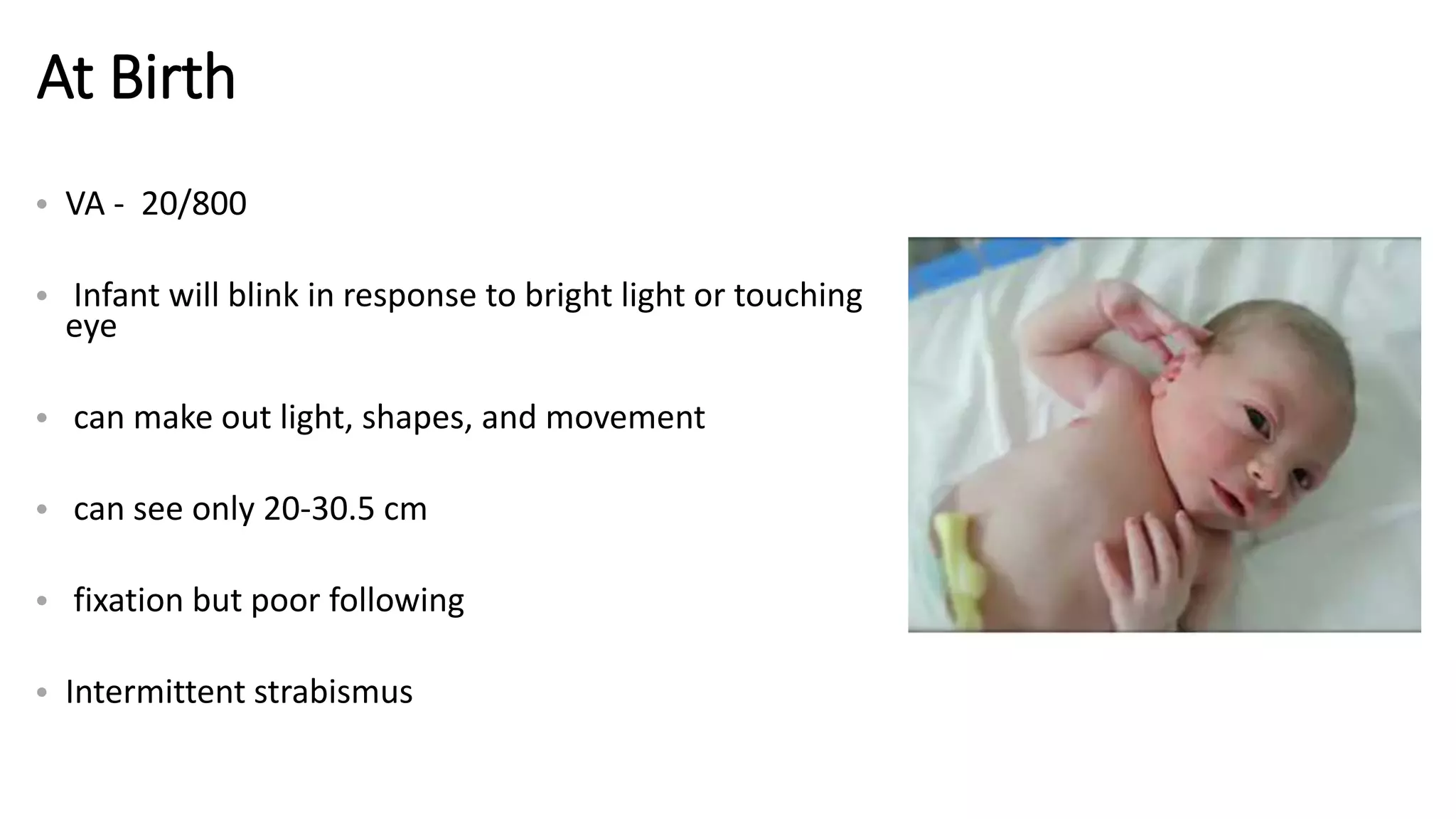 At Birth

• VA - 20/800

• Infant will blink in response to bright light or touching eye

• can make out light, shapes, and movement

• can see only 20-30.5 cm

• fixation but poor following

• Intermittent strabismus